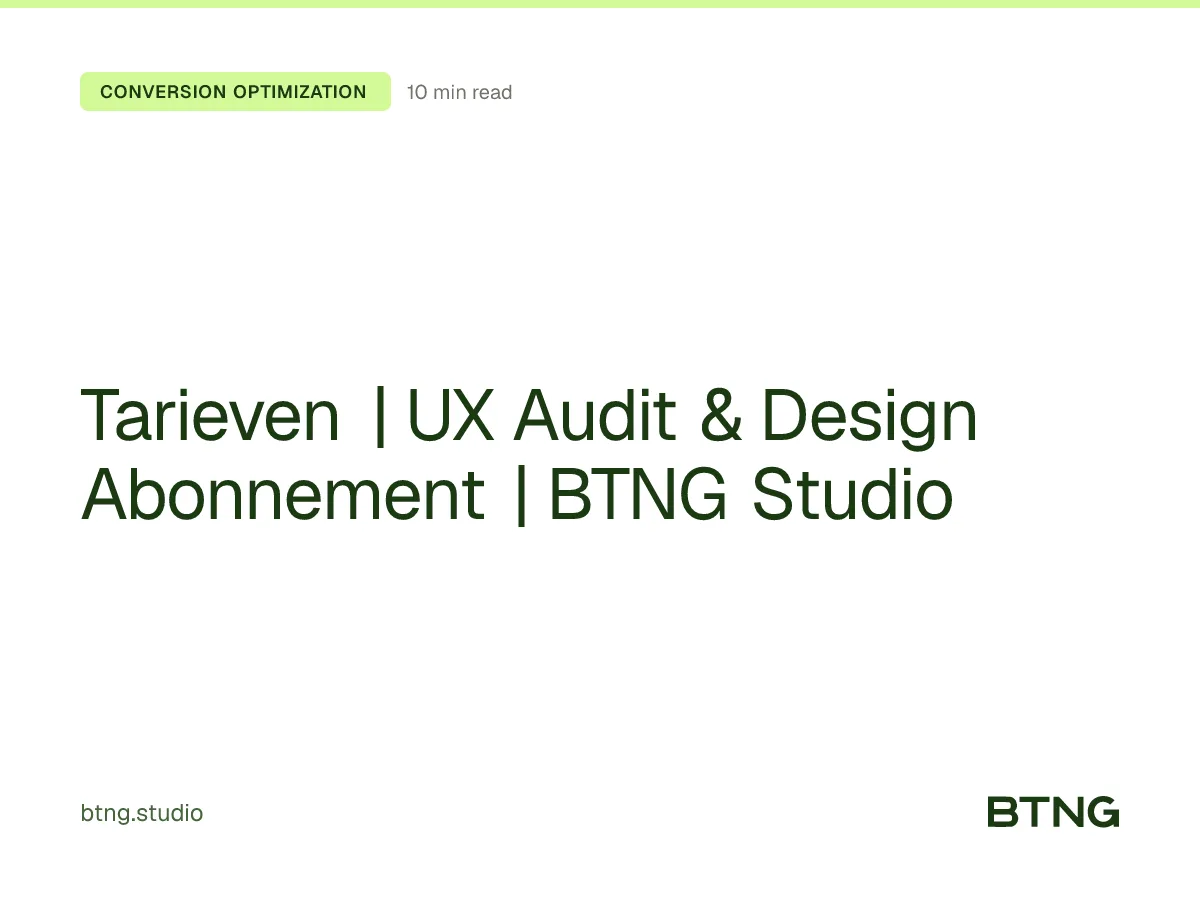 CONVERSION OPTIMIZATION
10 min read

Tarieven | UX Audit & Design Abonnement | BTNG Studio

btng.studio

BTNG